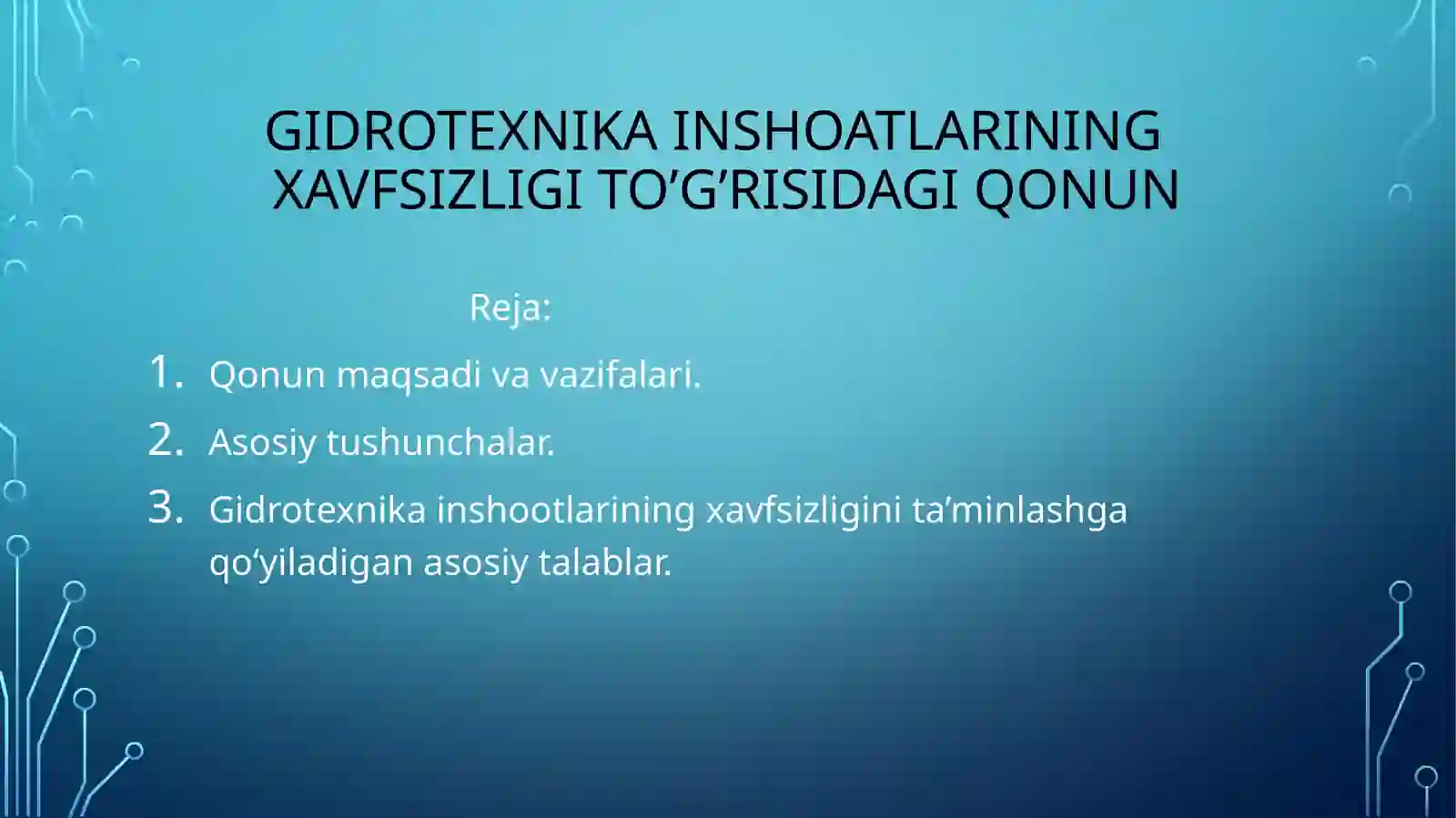 GIDROTEXNIKA INSHOATLARINING XAVFSIZLIGI TO’G’RISIDAGI QONUN

Reja:

1. Qonun maqsadi va vazifalari.
2. Asosiy tushunchalar.
3. Gidrotexnika inshootlarining xavfsizligini ta’minlashga qo‘yiladigan asosiy talablar.